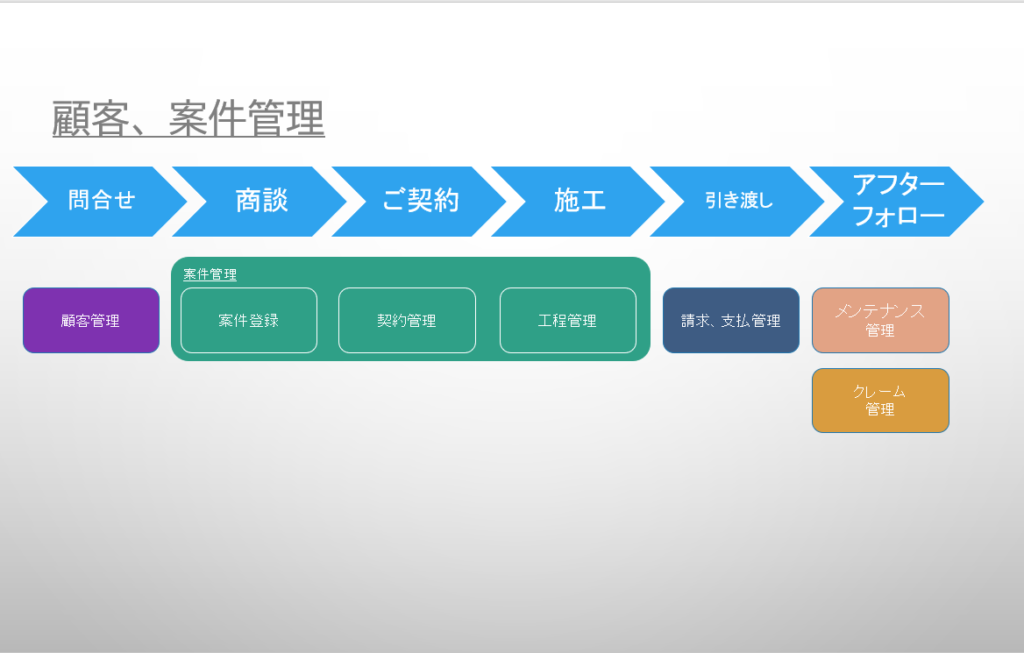 顧客、案件管理

問合せ

商談

ご契約

施工

引き渡し

アフターフォロー

顧客管理

案件管理

案件登録

契約管理

工程管理

請求、支払管理

メンテナンス管理

クレーム管理